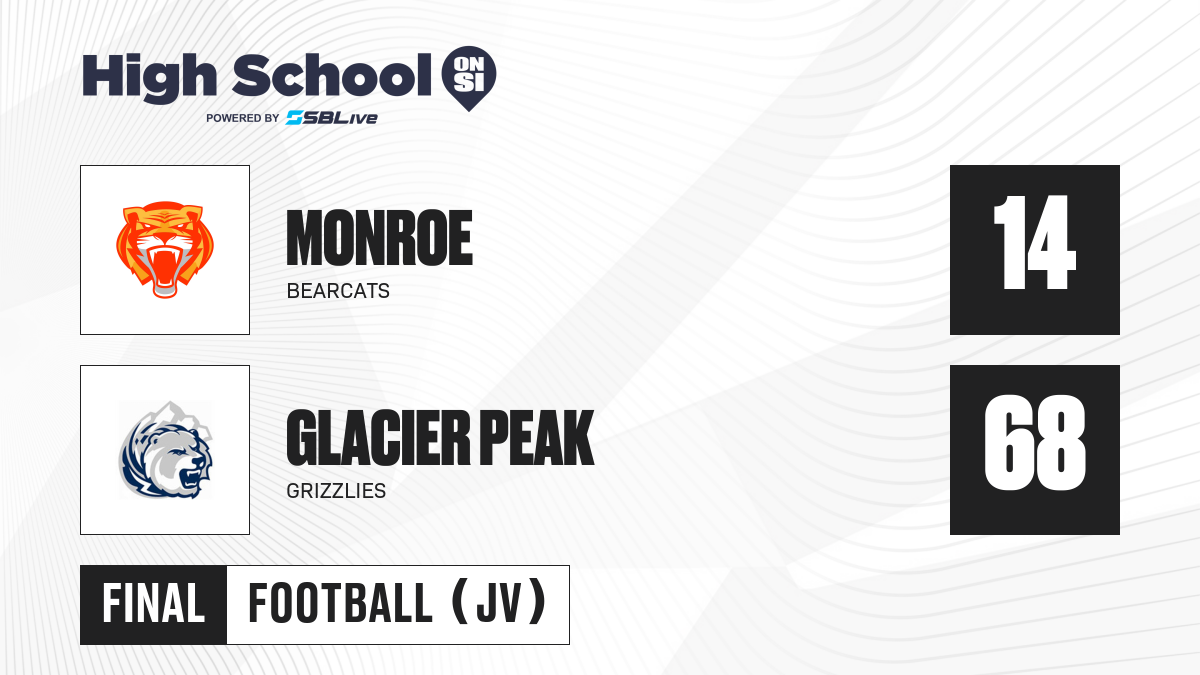 High School ON SI
POWERED BY SBLive

MONROE
BEARCATS

14

GLACIER PEAK
GRIZZLIES

68

FINAL

FOOTBALL (JV)